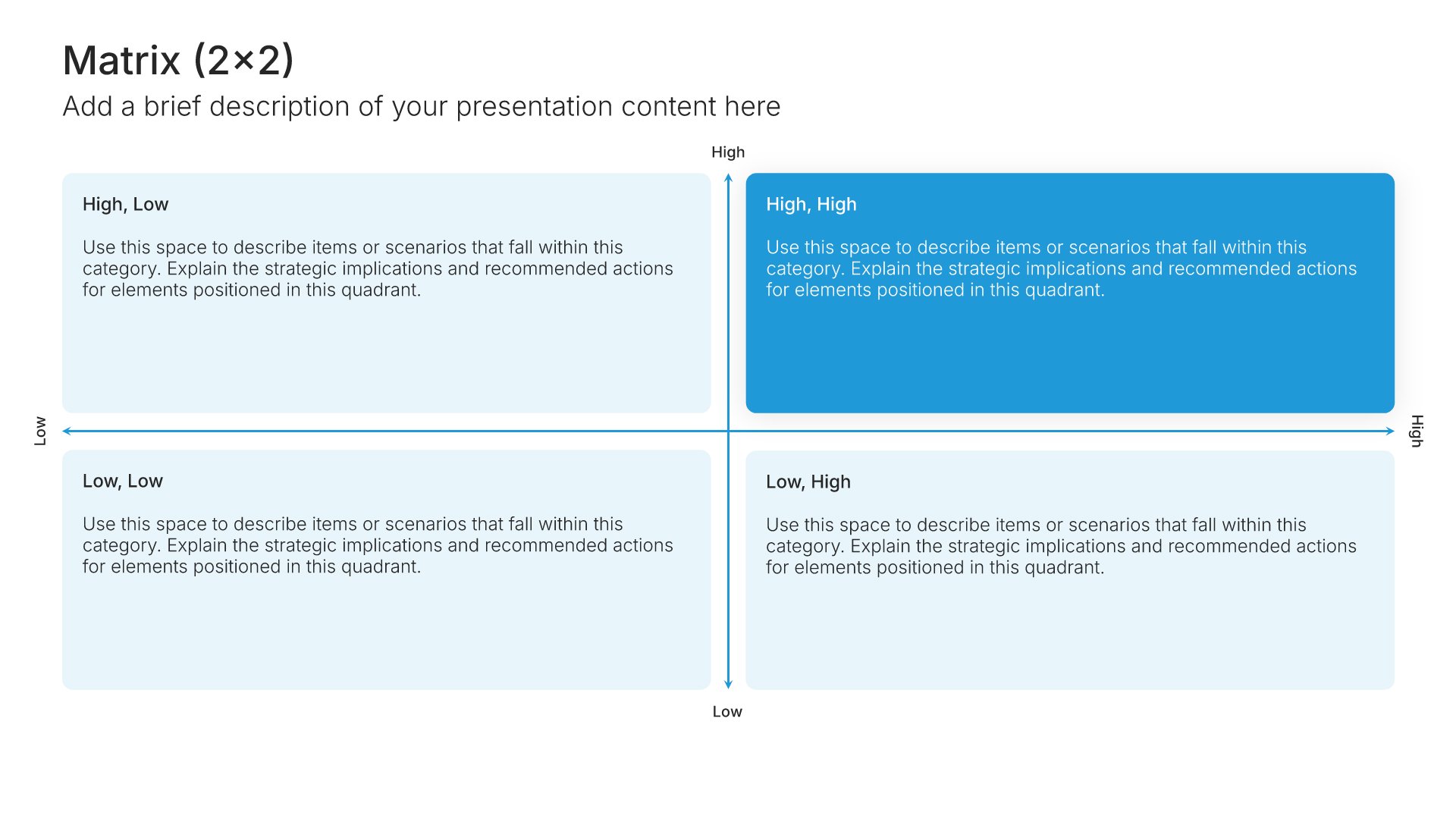 Matrix (2×2)

Add a brief description of your presentation content here

High

High, Low

Use this space to describe items or scenarios that fall within this category. Explain the strategic implications and recommended actions for elements positioned in this quadrant.

High, High

Use this space to describe items or scenarios that fall within this category. Explain the strategic implications and recommended actions for elements positioned in this quadrant.

Low

High

Low, Low

Use this space to describe items or scenarios that fall within this category. Explain the strategic implications and recommended actions for elements positioned in this quadrant.

Low, High

Use this space to describe items or scenarios that fall within this category. Explain the strategic implications and recommended actions for elements positioned in this quadrant.

Low